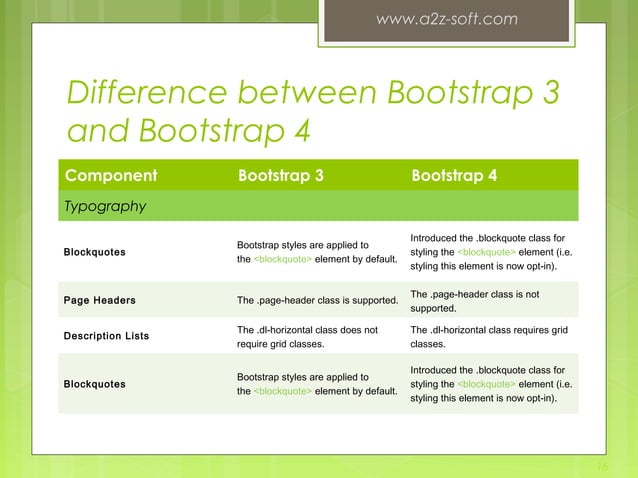 www.a2z-soft.com

Difference between Bootstrap 3 and Bootstrap 4

| Component | Bootstrap 3 | Bootstrap 4 |
|---|---|---|
| Typography | | |
| Blockquotes | Bootstrap styles are applied to the <blockquote> element by default. | Introduced the .blockquote class for styling the <blockquote> element (i.e. styling this element is now opt-in). |
| Page Headers | The .page-header class is supported. | The .page-header class is not supported. |
| Description Lists | The .dl-horizontal class does not require grid classes. | The .dl-horizontal class requires grid classes. |
| Blockquotes | Bootstrap styles are applied to the <blockquote> element by default. | Introduced the .blockquote class for styling the <blockquote> element (i.e. styling this element is now opt-in). |

16